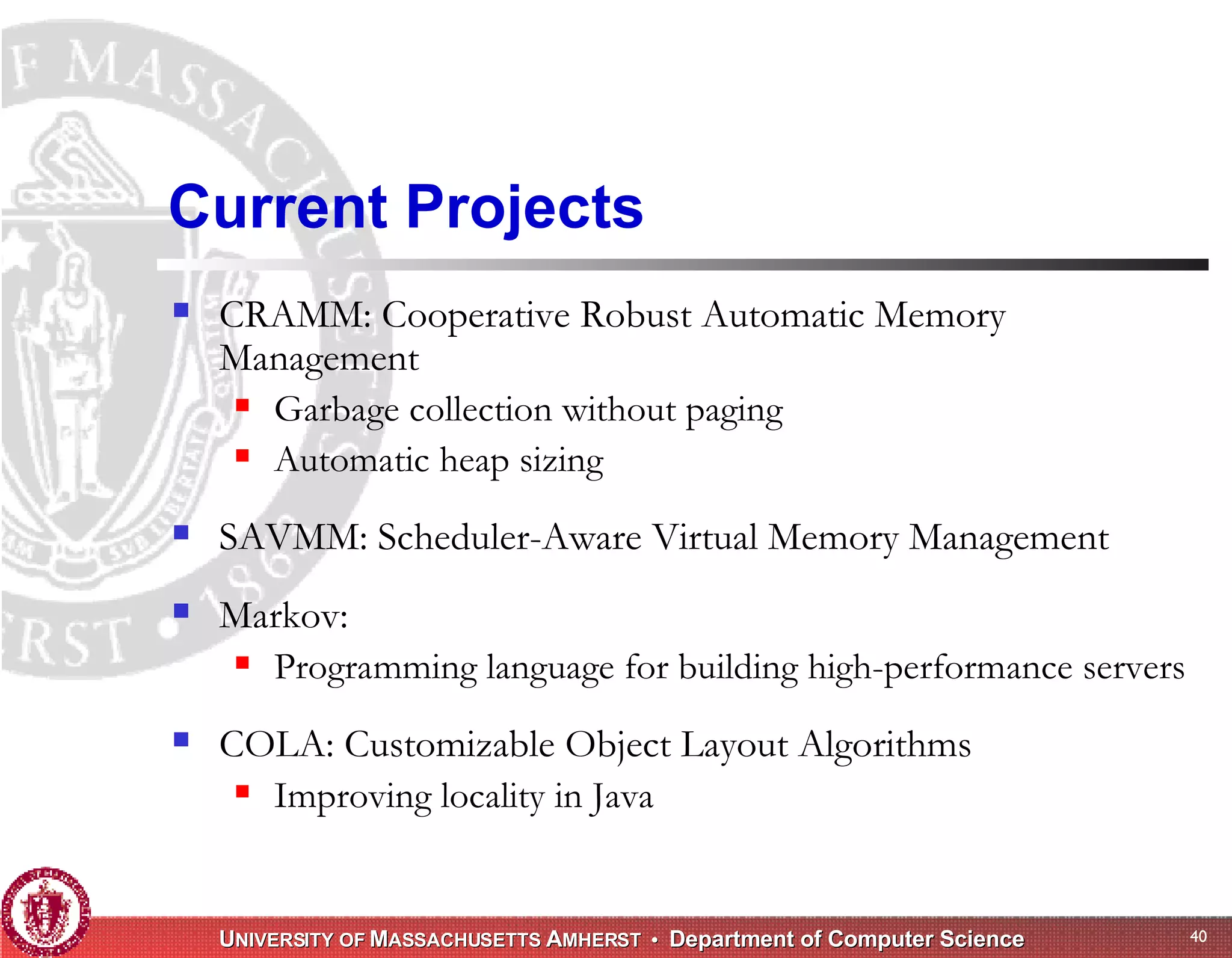 Current Projects

CRAMM: Cooperative Robust Automatic Memory Management

Garbage collection without paging

Automatic heap sizing

SAVMM: Scheduler-Aware Virtual Memory Management

Markov:

Programming language for building high-performance servers

COLA: Customizable Object Layout Algorithms

Improving locality in Java

UNIVERSITY OF MASSACHUSETTS AMHERST • Department of Computer Science

40